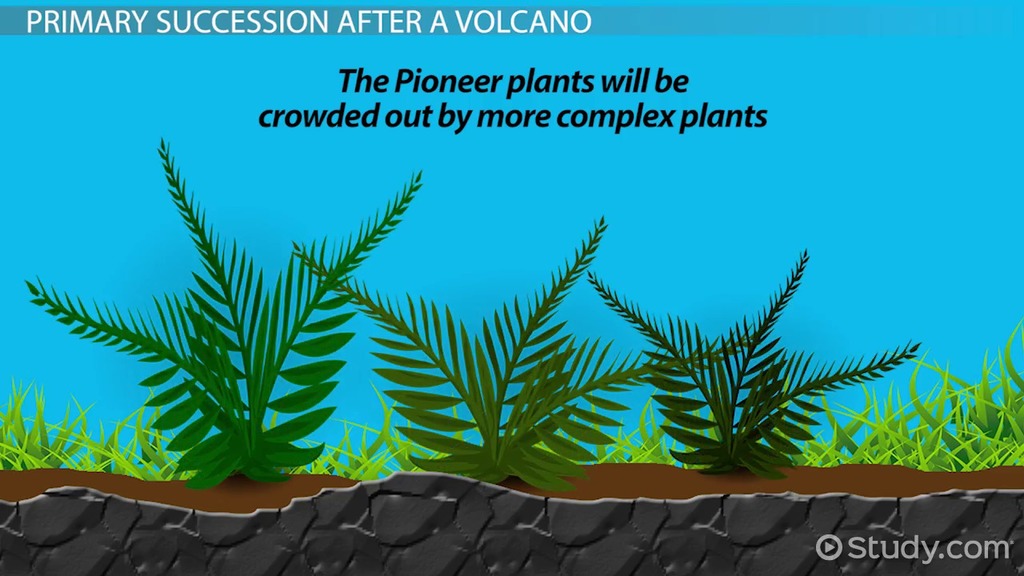 PRIMARY SUCCESSION AFTER A VOLCANO

The Pioneer plants will be crowded out by more complex plants

Study.com